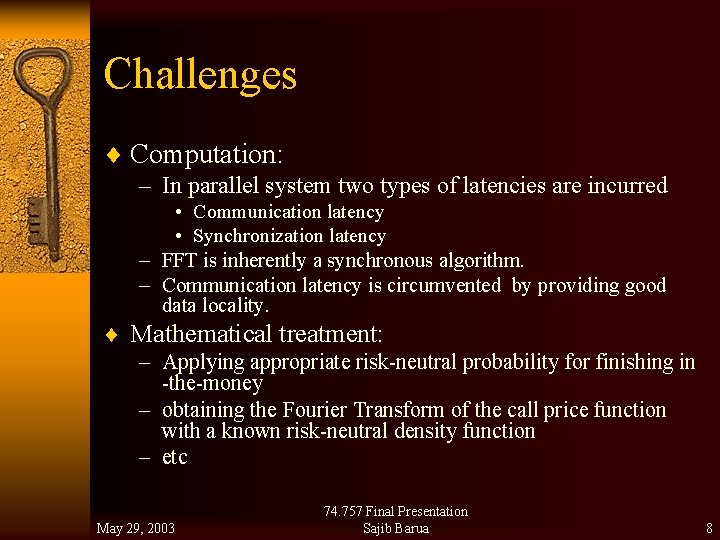 Challenges

♦ Computation:
– In parallel system two types of latencies are incurred
• Communication latency
• Synchronization latency
– FFT is inherently a synchronous algorithm.
– Communication latency is circumvented by providing good data locality.

♦ Mathematical treatment:
– Applying appropriate risk-neutral probability for finishing in -the-money
– obtaining the Fourier Transform of the call price function with a known risk-neutral density function
– etc

May 29, 2003

74.757 Final Presentation
Sajib Barua

8